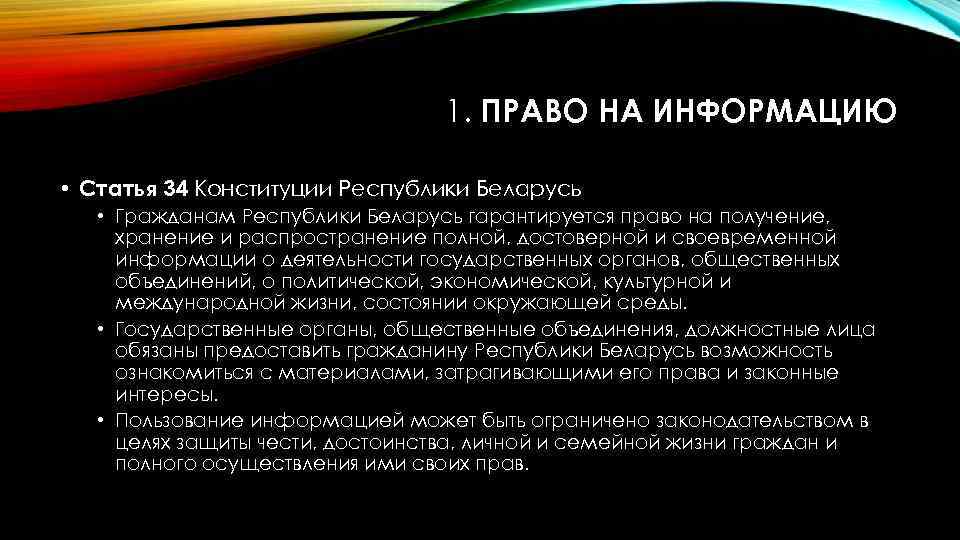 1. ПРАВО НА ИНФОРМАЦИЮ

• Статья 34 Конституции Республики Беларусь
• Гражданам Республики Беларусь гарантируется право на получение, хранение и распространение полной, достоверной и своевременной информации о деятельности государственных органов, общественных объединений, о политической, экономической, культурной и международной жизни, состоянии окружающей среды.
• Государственные органы, общественные объединения, должностные лица обязаны предоставить гражданину Республики Беларусь возможность ознакомиться с материалами, затрагивающими его права и законные интересы.
• Пользование информацией может быть ограничено законодательством в целях защиты чести, достоинства, личной и семейной жизни граждан и полного осуществления ими своих прав.